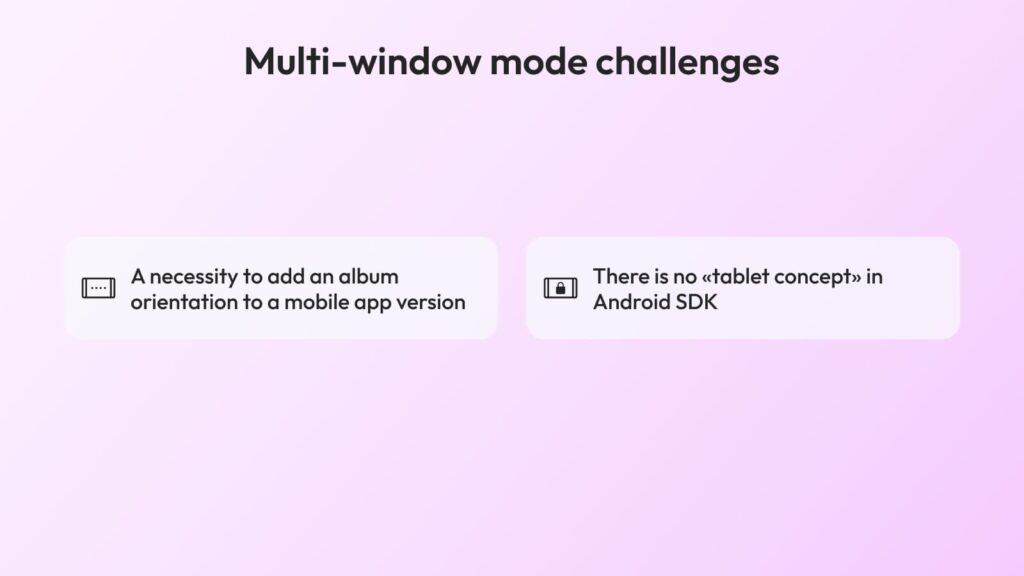 Multi-window mode challenges

A necessity to add an album orientation to a mobile app version

There is no «tablet concept» in Android SDK